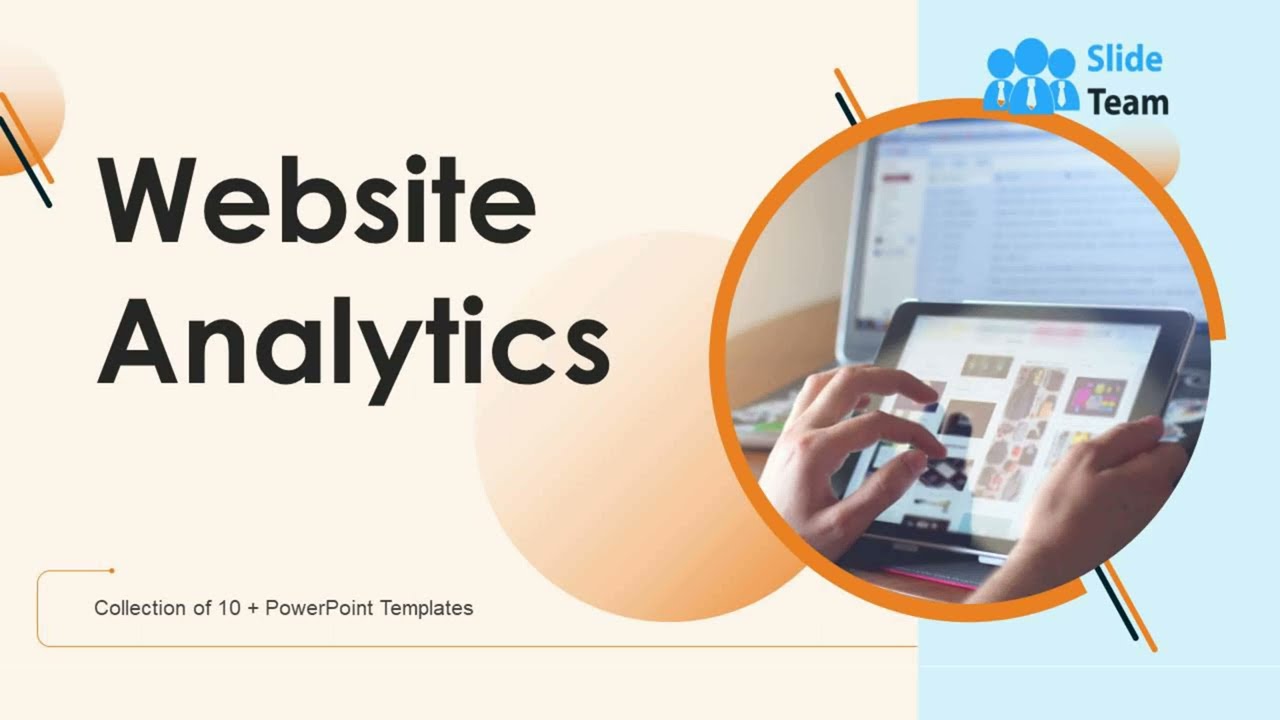 Slide Team

Website Analytics

Collection of 10 + PowerPoint Templates